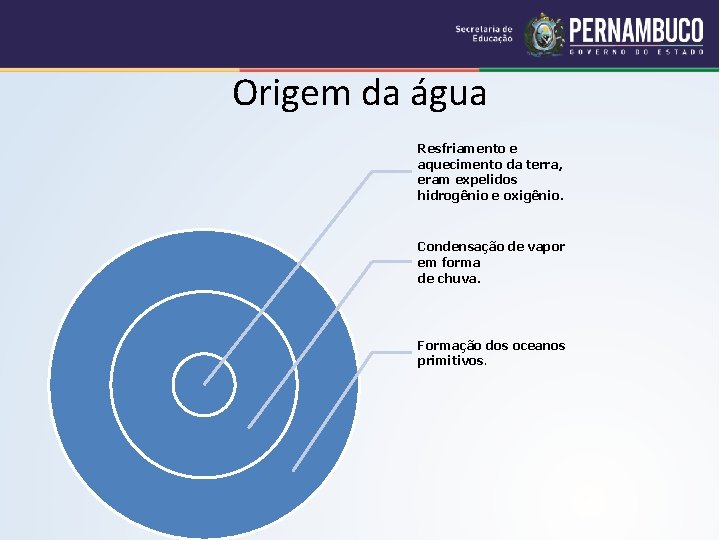 Secretaria de Educação
PERNAMBUCO
GOVERNO DO ESTADO

Origem da água

Resfriamento e aquecimento da terra, eram expelidos hidrogênio e oxigênio.

Condensação de vapor em forma de chuva.

Formação dos oceanos primitivos.